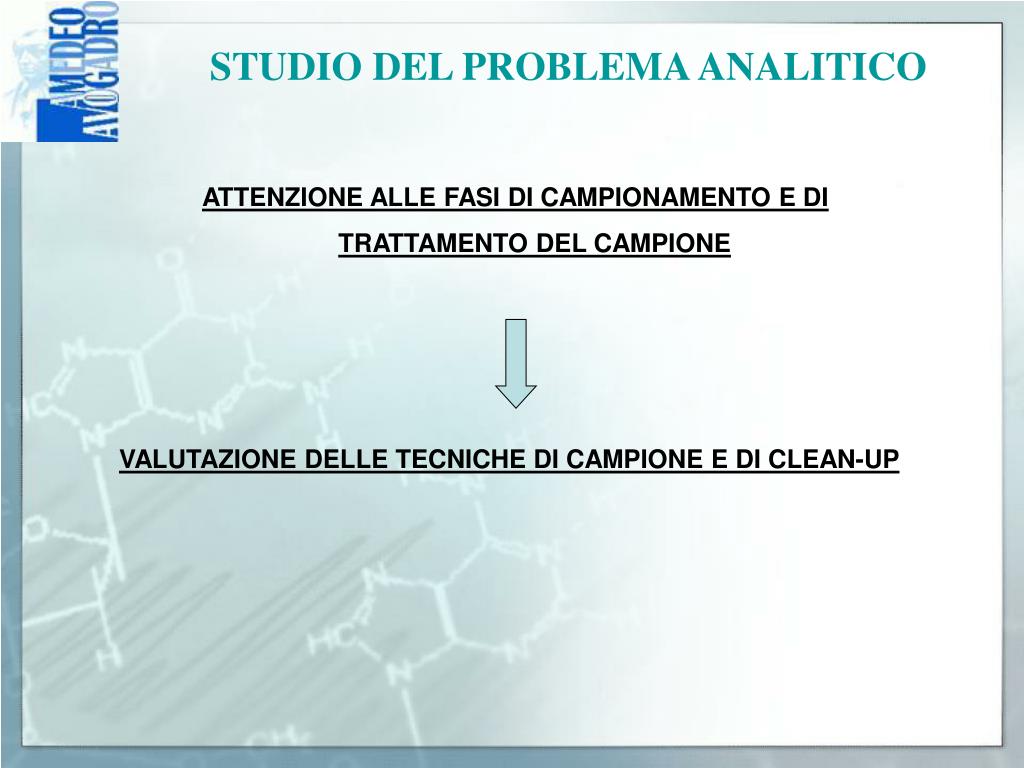 AMEDEO AVOGADRO

STUDIO DEL PROBLEMA ANALITICO

ATTENZIONE ALLE FASI DI CAMPIONAMENTO E DI TRATTAMENTO DEL CAMPIONE

VALUTAZIONE DELLE TECNICHE DI CAMPIONE E DI CLEAN-UP